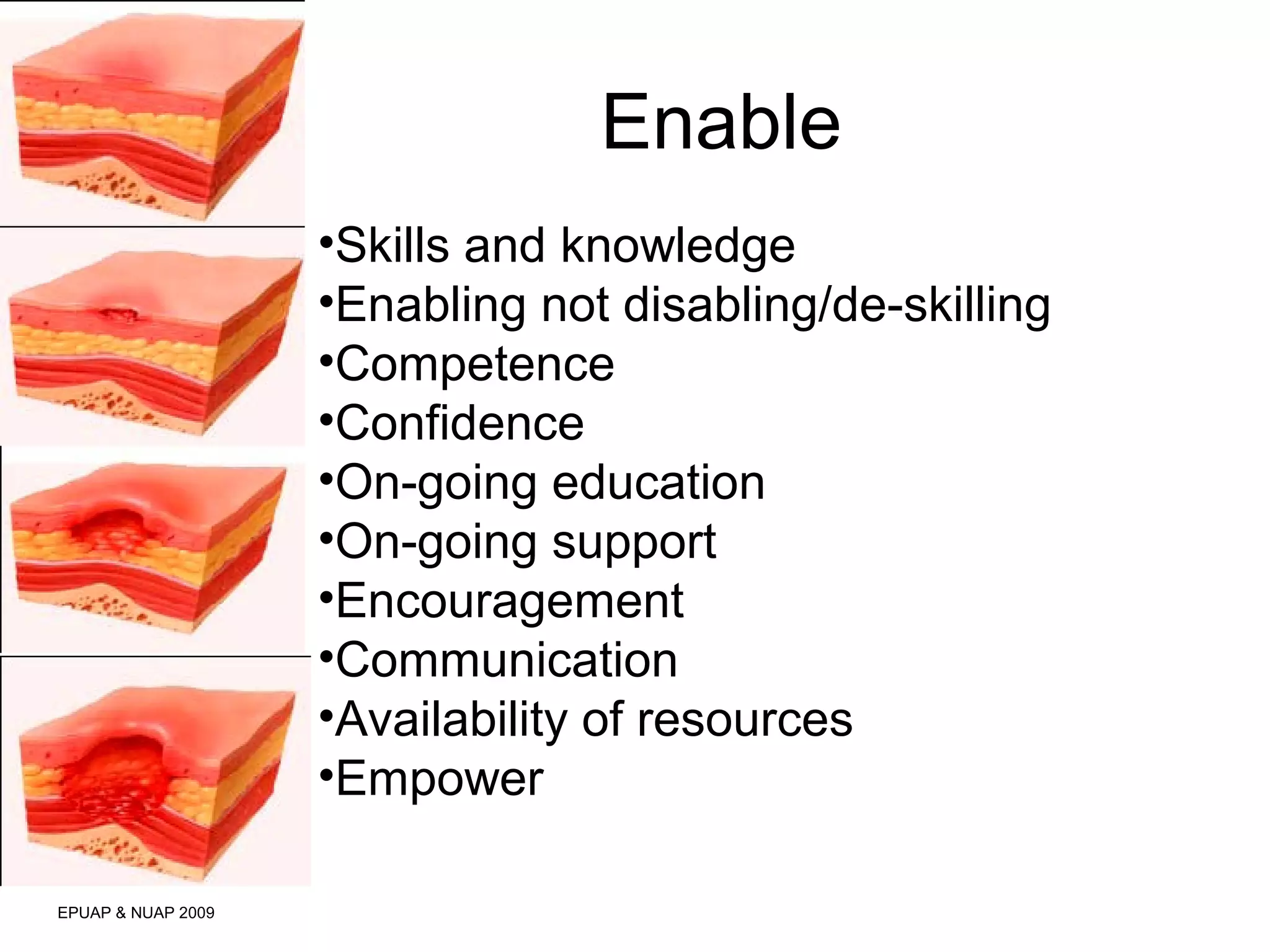 Enable

•Skills and knowledge
•Enabling not disabling/de-skilling
•Competence
•Confidence
•On-going education
•On-going support
•Encouragement
•Communication
•Availability of resources
•Empower

EPUAP & NUAP 2009